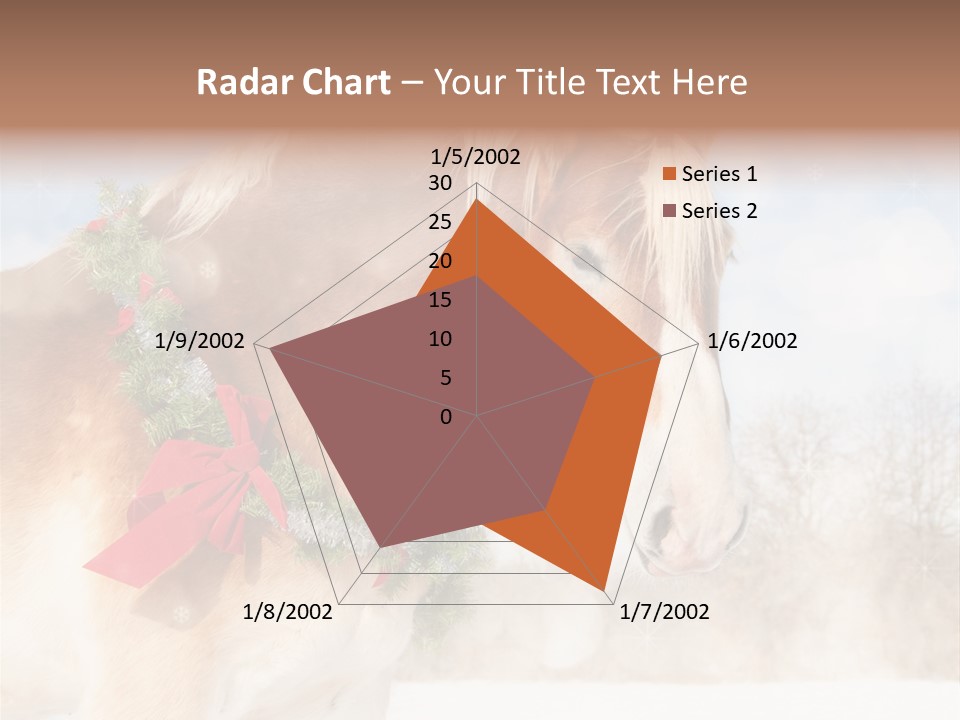 Radar Chart – Your Title Text Here

1/5/2002
30
25
20
15
10
5
0
1/6/2002
1/7/2002
1/8/2002
1/9/2002

Series 1
Series 2